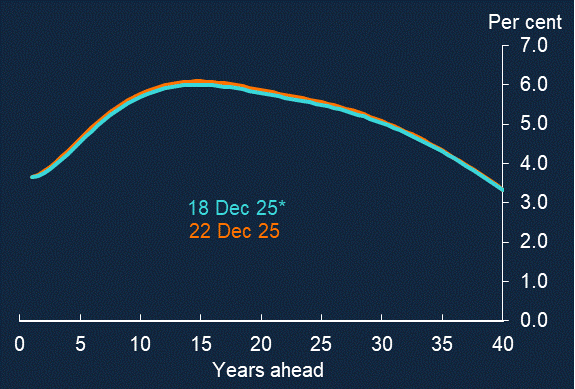 Per cent

7.0
6.0
5.0
4.0
3.0
2.0
1.0
0.0

18 Dec 25*
22 Dec 25

0 5 10 15 20 25 30 35 40

Years ahead